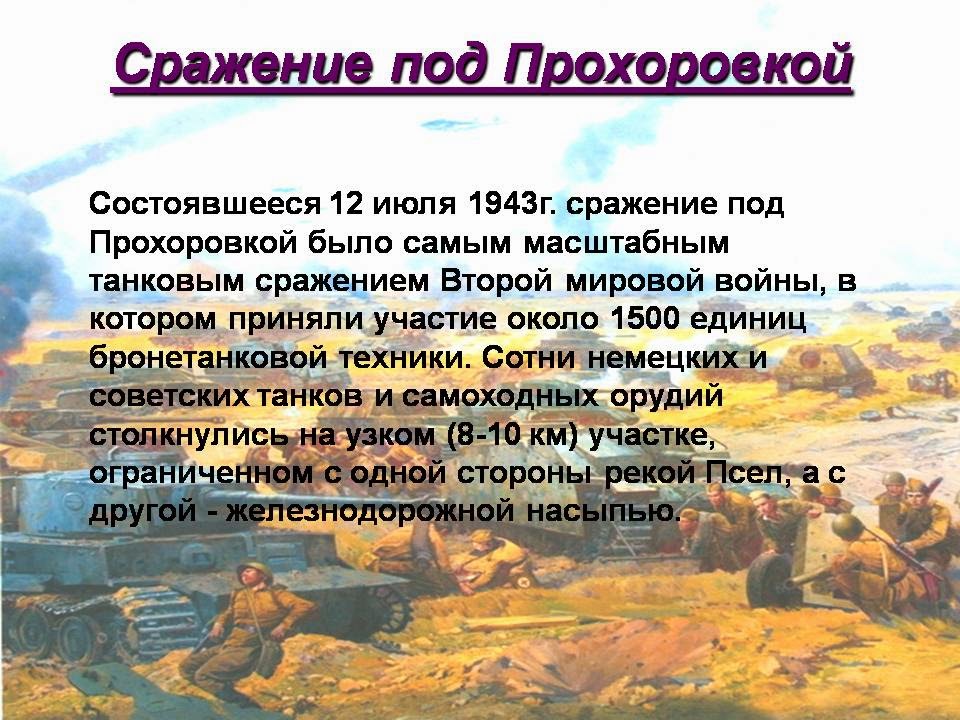 Сражение под Прохоровкой

Состоявшееся 12 июля 1943г. сражение под Прохоровкой было самым масштабным танковым сражением Второй мировой войны, в котором приняли участие около 1500 единиц бронетанковой техники. Сотни немецких и советских танков и самоходных орудий столкнулись на узком (8-10 км) участке, ограниченном с одной стороны рекой Псел, а с другой - железнодорожной насыпью.